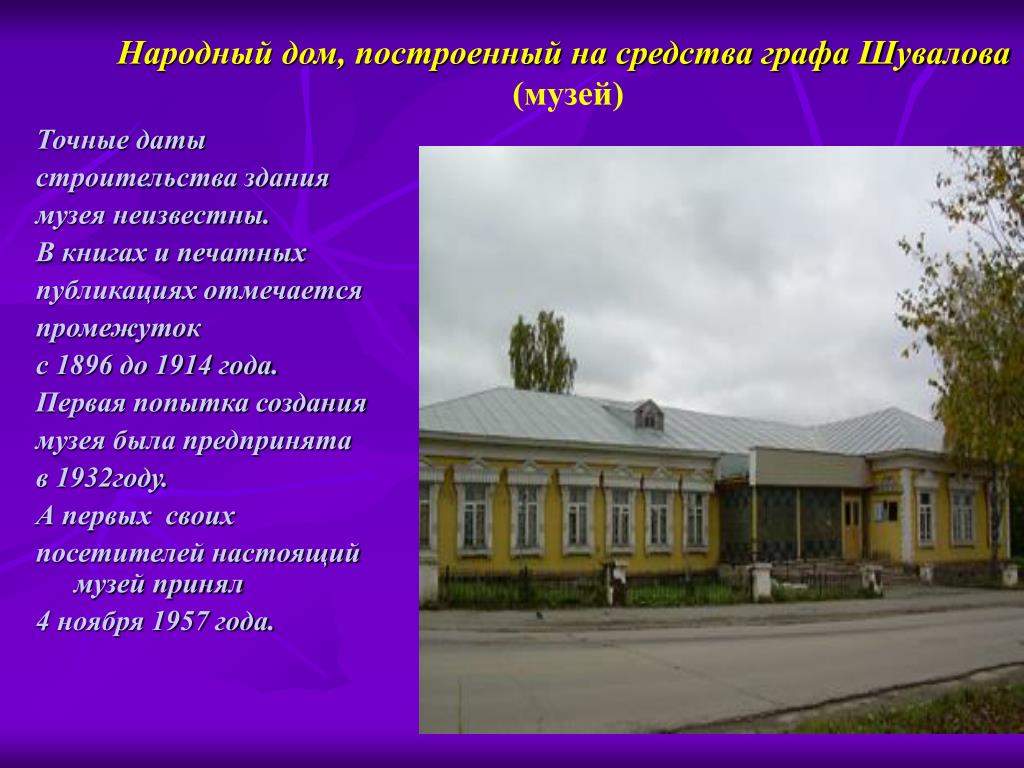 Народный дом, построенный на средства графа Шувалова (музей)

Точные даты строительства здания музея неизвестны.
В книгах и печатных публикациях отмечается промежуток с 1896 до 1914 года.
Первая попытка создания музея была предпринята в 1932году.
А первых своих посетителей настоящий музей принял 4 ноября 1957 года.